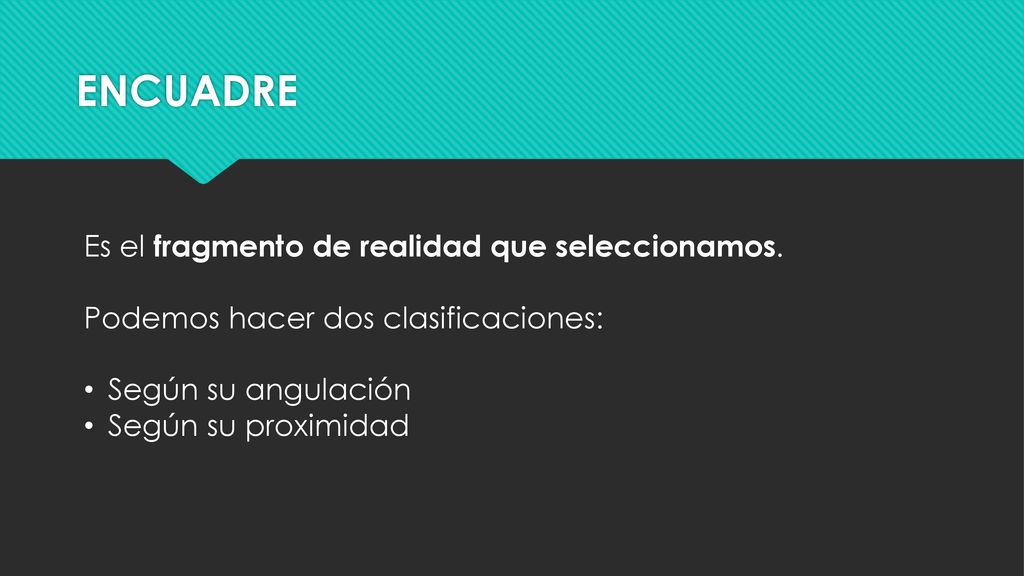 ENCUADRE

Es el fragmento de realidad que seleccionamos.

Podemos hacer dos clasificaciones:

• Según su angulación
• Según su proximidad